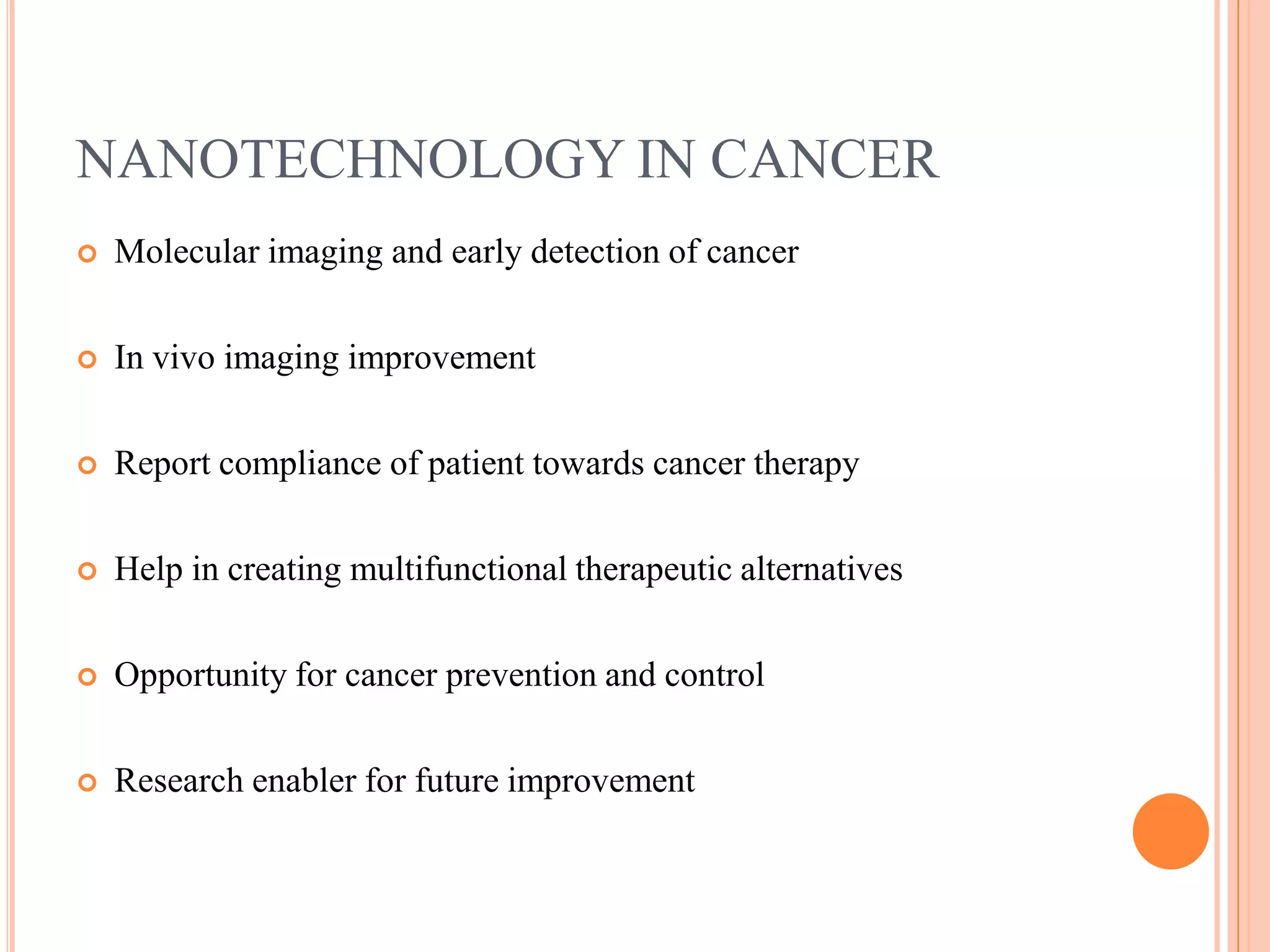 NANOTECHNOLOGY IN CANCER

Molecular imaging and early detection of cancer

In vivo imaging improvement

Report compliance of patient towards cancer therapy

Help in creating multifunctional therapeutic alternatives

Opportunity for cancer prevention and control

Research enabler for future improvement